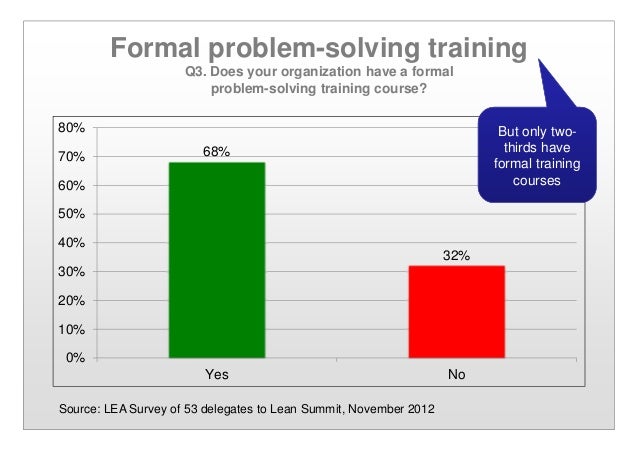 Formal problem-solving training

Q3. Does your organization have a formal problem-solving training course?

But only two-thirds have formal training courses

80%
70%
60%
50%
40%
30%
20%
10%
0%

68%
32%

Yes
No

Source: LEA Survey of 53 delegates to Lean Summit, November 2012